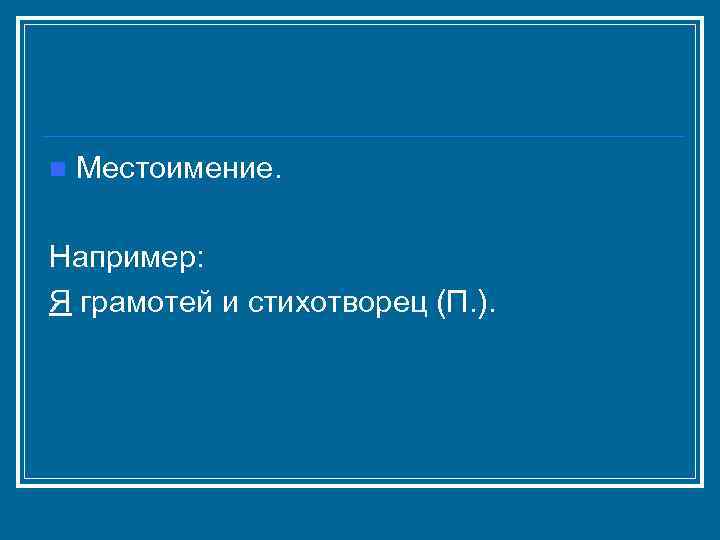 Местоимение.

Например:

Я грамотей и стихотворец (П.).